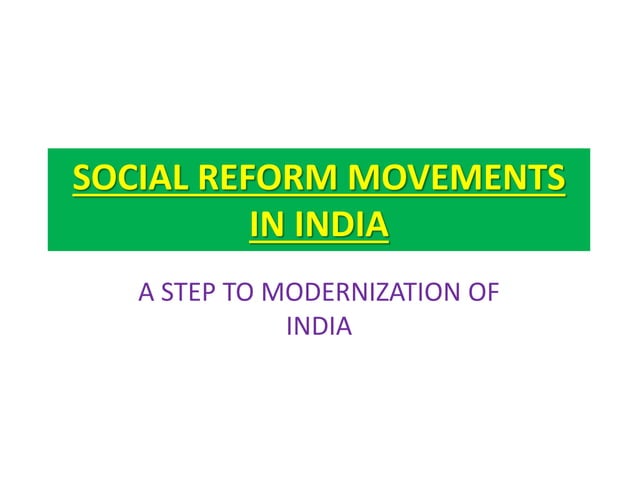 SOCIAL REFORM MOVEMENTS IN INDIA

A STEP TO MODERNIZATION OF INDIA